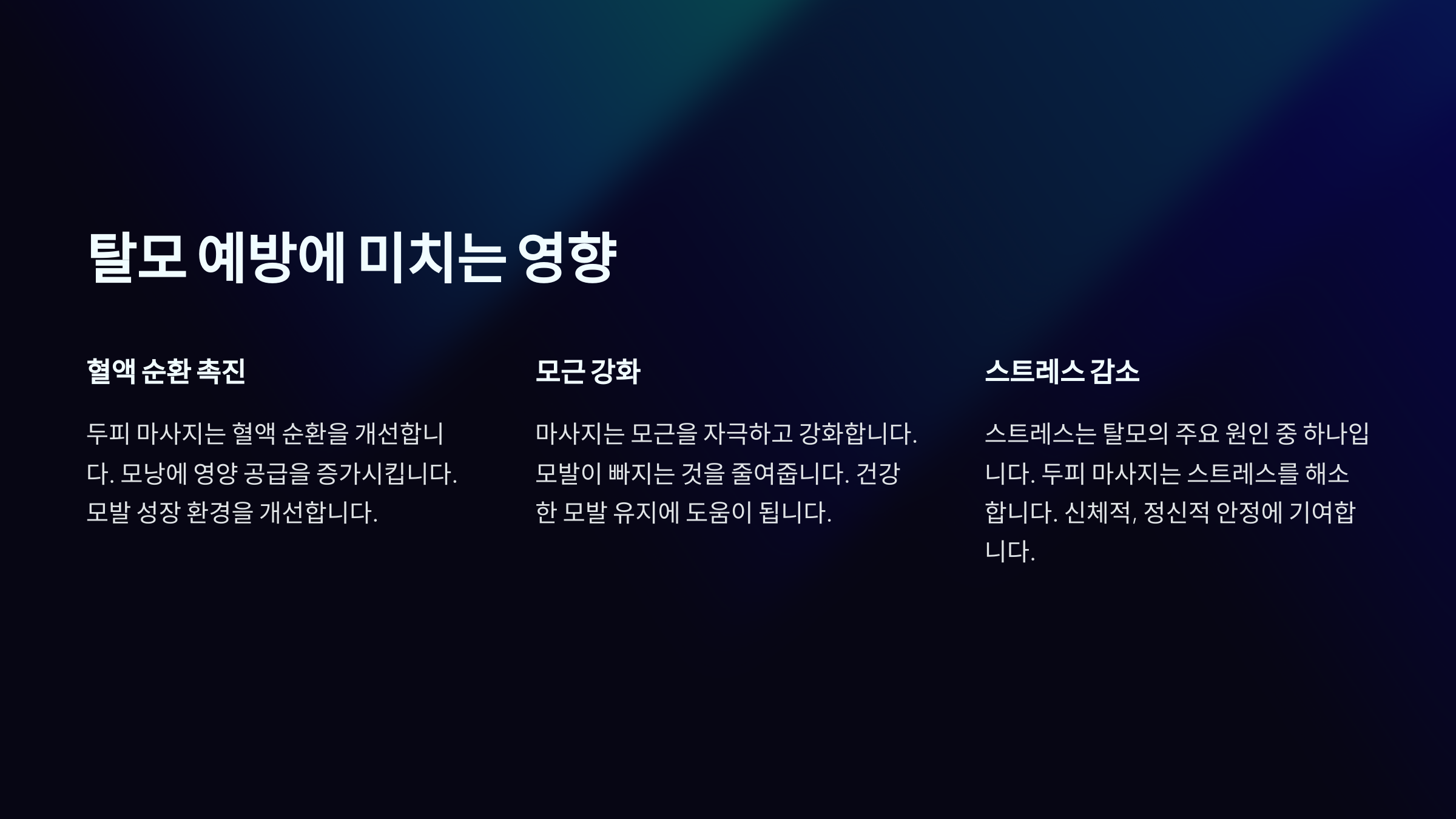 탈모 예방에 미치는 영향

혈액 순환 촉진

두피 마사지는 혈액 순환을 개선합니다. 모낭에 영양 공급을 증가시킵니다. 모발 성장 환경을 개선합니다.

모근 강화

마사지는 모근을 자극하고 강화합니다. 모발이 빠지는 것을 줄여줍니다. 건강한 모발 유지에 도움이 됩니다.

스트레스 감소

스트레스는 탈모의 주요 원인 중 하나입니다. 두피 마사지는 스트레스를 해소합니다. 신체적, 정신적 안정에 기여합니다.